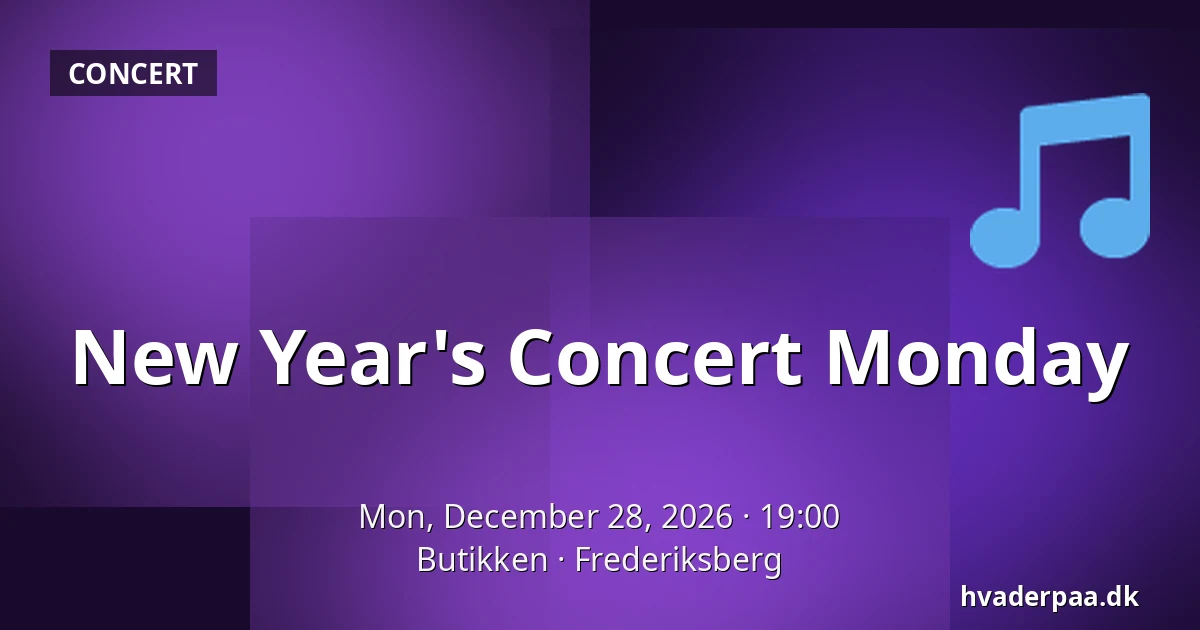 CONCERT

New Year's Concert Monday

Mon, December 28, 2026 · 19:00
Butikken · Frederiksberg

hvaderpaa.dk